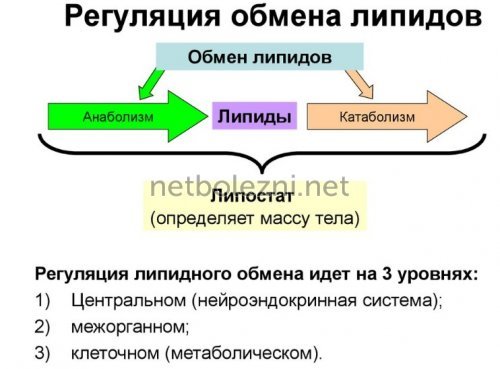 Регуляция обмена липидов

Обмен липидов

Анаболизм

Липиды

Катаболизм

netbolezni.net

Липостат
(определяет массу тела)

Регуляция липидного обмена идет на 3 уровнях:
1) Центральном (нейроэндокринная система);
2) межорганном;
3) клеточном (метаболическом).